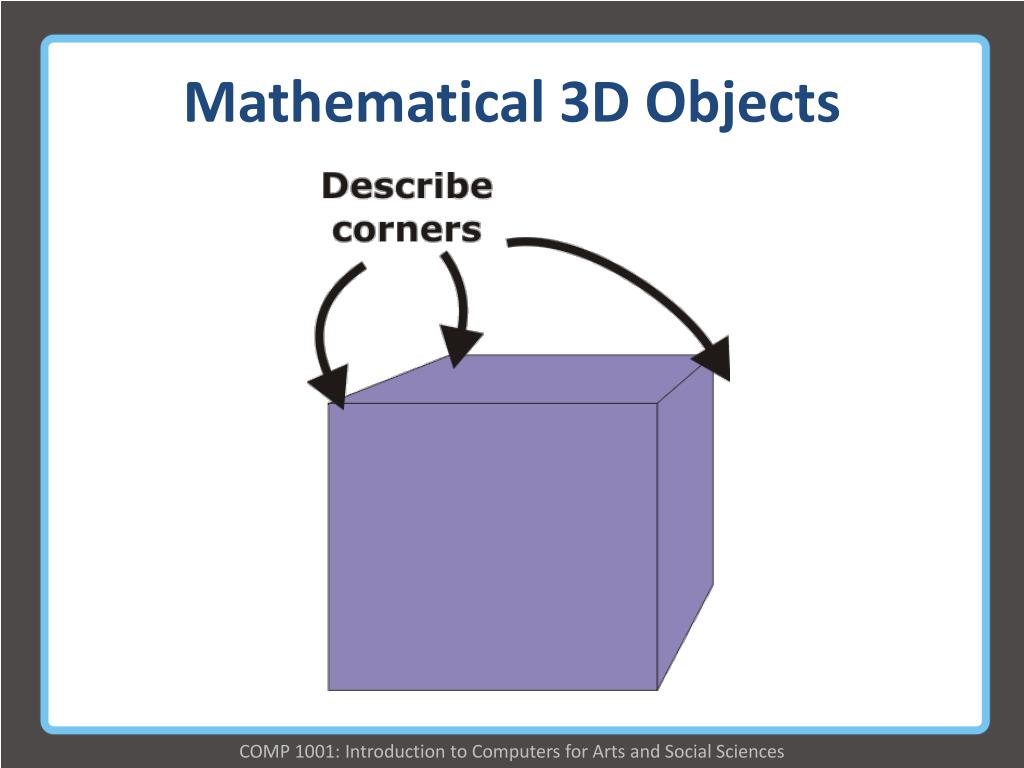 Mathematical 3D Objects

Describe corners

COMP 1001: Introduction to Computers for Arts and Social Sciences